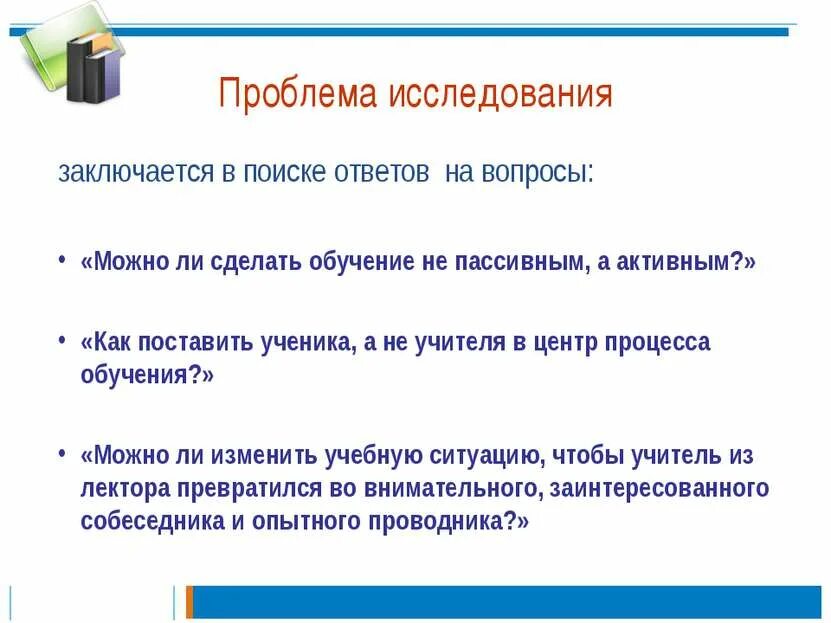 Проблема исследования

заключается в поиске ответов  на вопросы:

• «Можно ли сделать обучение не пассивным, а активным?»

• «Как поставить ученика, а не учителя в центр процесса обучения?»

• «Можно ли изменить учебную ситуацию, чтобы учитель из лектора превратился во внимательного, заинтересованного собеседника и опытного проводника?»